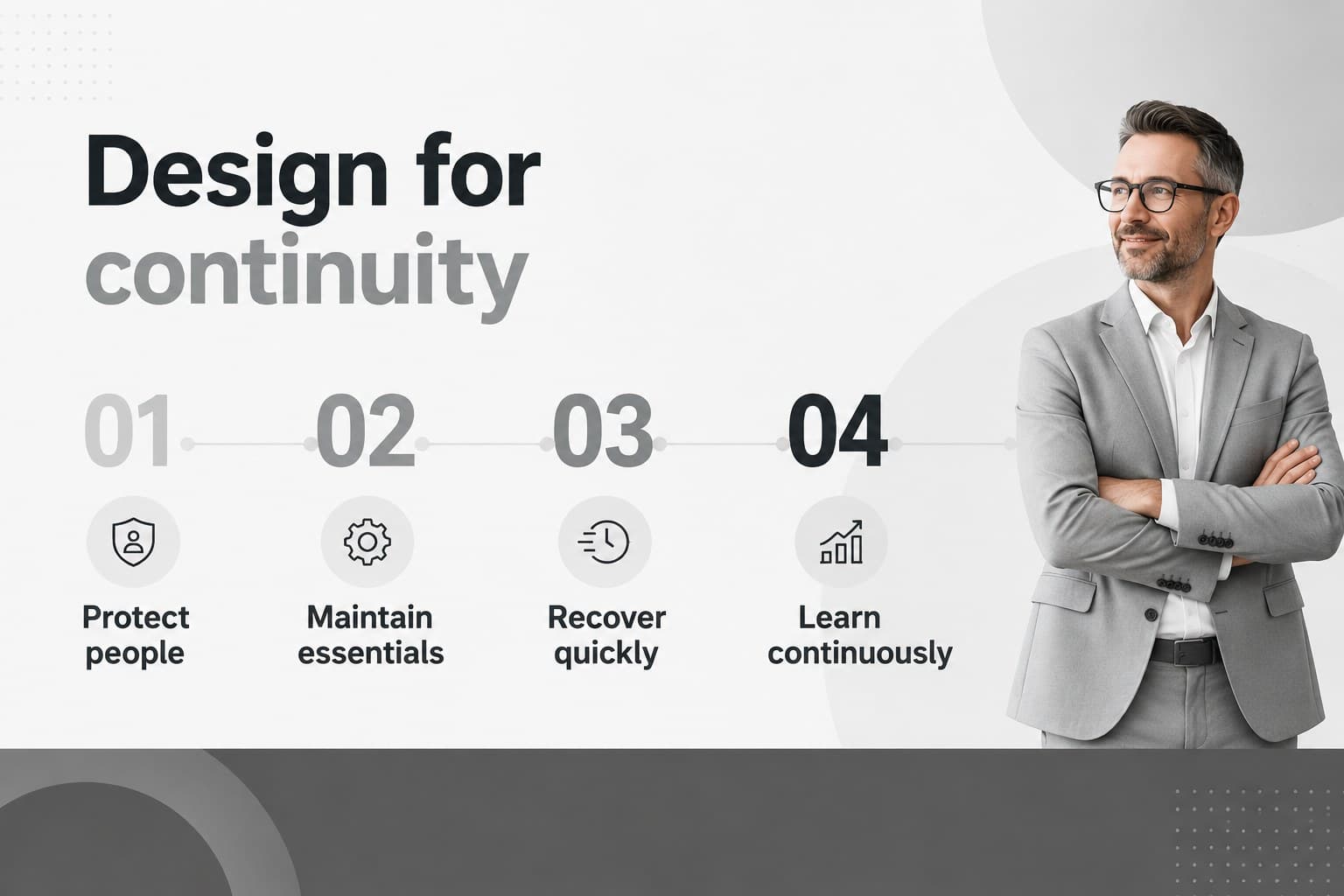 Design for continuity

01

Protect people

02

Maintain essentials

03

Recover quickly

04

Learn continuously